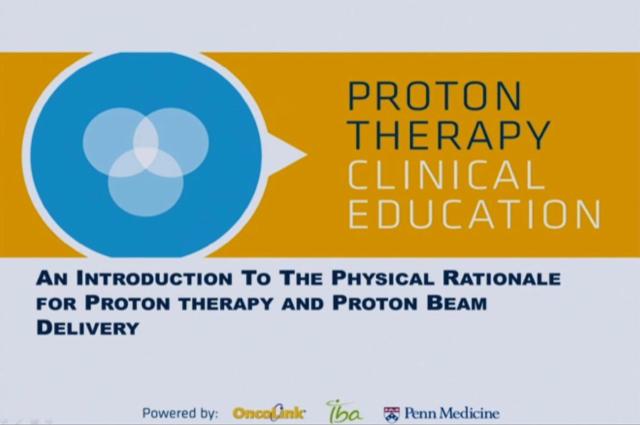 PROTON THERAPY CLINICAL EDUCATION

AN INTRODUCTION TO THE PHYSICAL RATIONALE FOR PROTON THERAPY AND PROTON BEAM DELIVERY

Powered by: OncoLink iba Penn Medicine